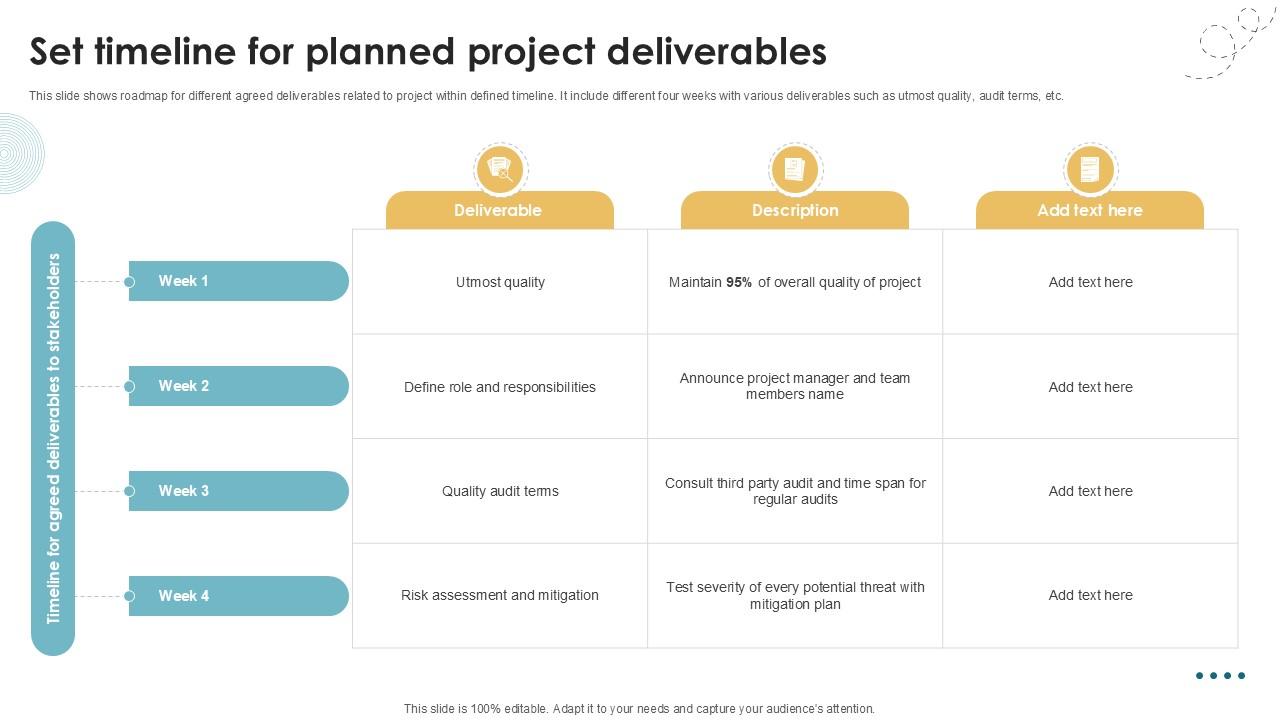 Set timeline for planned project deliverables

This slide shows roadmap for different agreed deliverables related to project within defined timeline. It include different four weeks with various deliverables such as utmost quality, audit terms, etc.

Timeline for agreed deliverables to stakeholders

| | Deliverable | Description | Add text here |
|---|---|---|---|
| Week 1 | Utmost quality | Maintain 95% of overall quality of project | Add text here |
| Week 2 | Define role and responsibilities | Announce project manager and team members name | Add text here |
| Week 3 | Quality audit terms | Consult third party audit and time span for regular audits | Add text here |
| Week 4 | Risk assessment and mitigation | Test severity of every potential threat with mitigation plan | Add text here |

This slide is 100% editable. Adapt it to your needs and capture your audience's attention.